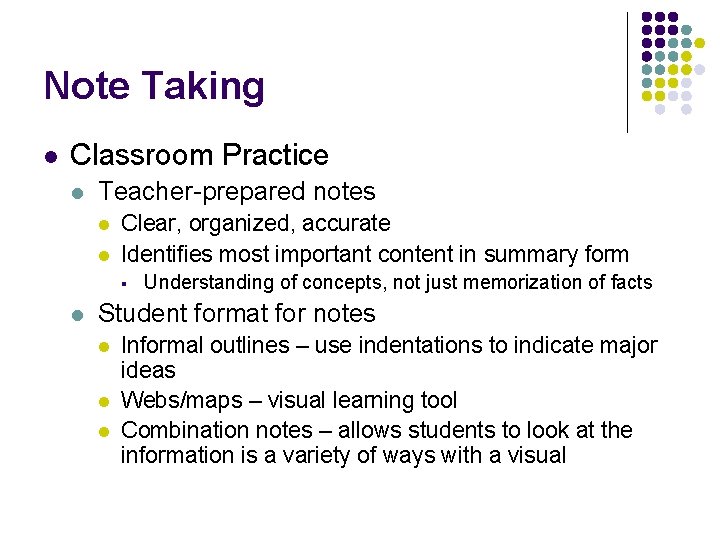 Note Taking

- Classroom Practice
  - Teacher-prepared notes
    - Clear, organized, accurate
    - Identifies most important content in summary form
      - Understanding of concepts, not just memorization of facts
  - Student format for notes
    - Informal outlines – use indentations to indicate major ideas
    - Webs/maps – visual learning tool
    - Combination notes – allows students to look at the information is a variety of ways with a visual